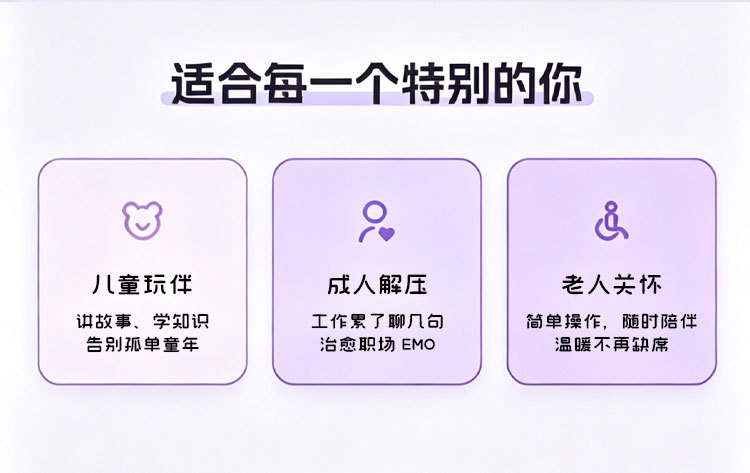 适合每一个特别的你

儿童玩伴

讲故事、学知识
告别孤单童年

成人解压

工作累了聊几句
治愈职场 EMO

老人关怀

简单操作，随时陪伴
温暖不再缺席